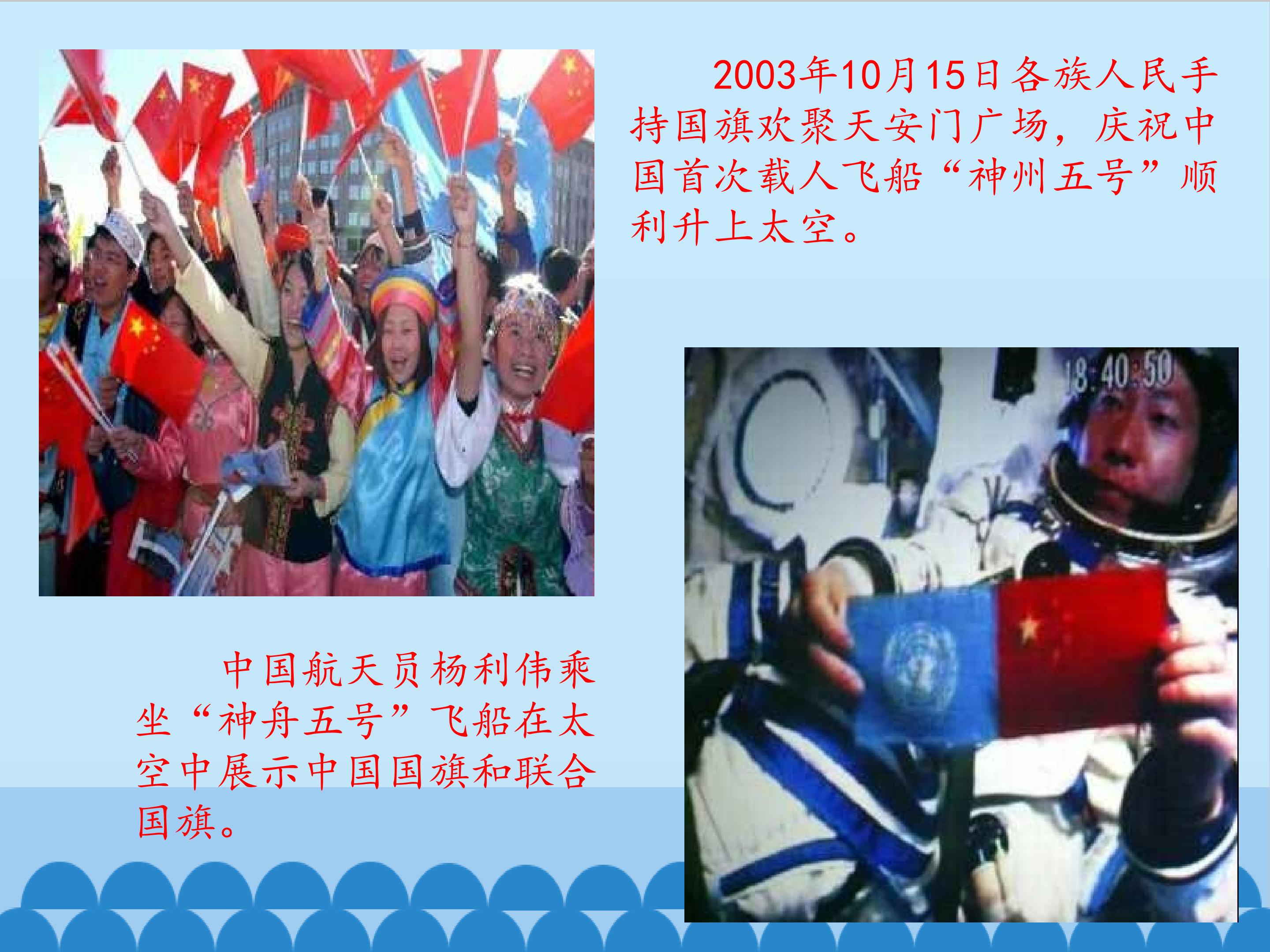 2003年10月15日各族人民手持国旗欢聚天安门广场，庆祝中国首次载人飞船“神州五号”顺利升上太空。

18:40:50

中国航天员杨利伟乘坐“神舟五号”飞船在太空中展示中国国旗和联合国旗。